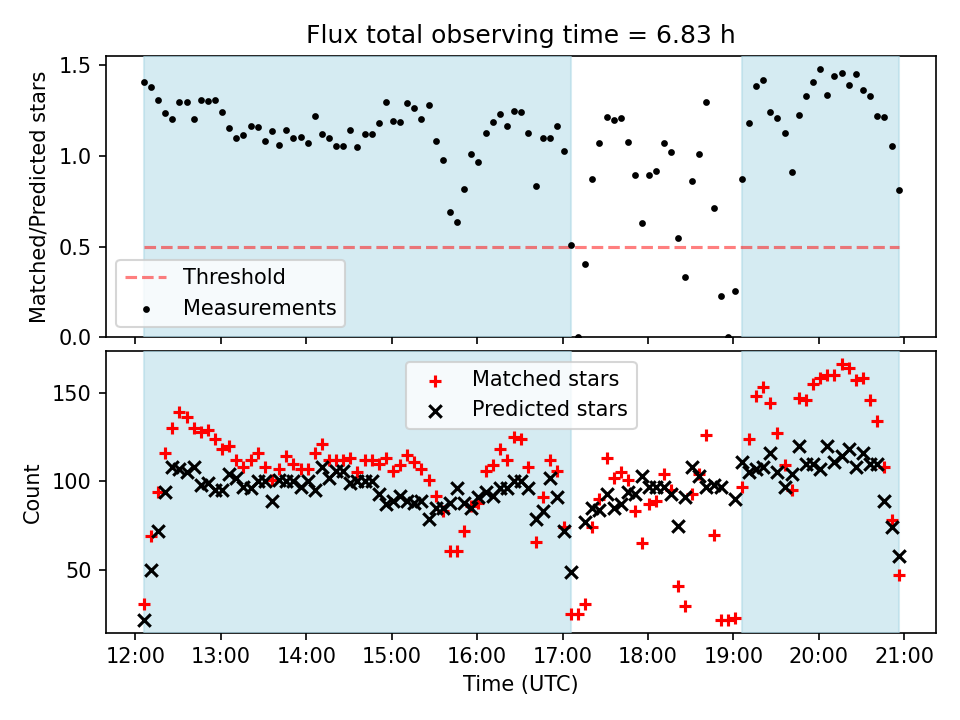 Flux total observing time = 6.83 h

Matched/Predicted stars

1.5
1.0
0.5
0.0

Threshold
Measurements

Count

150
100
50

Matched stars
Predicted stars

12:00 13:00 14:00 15:00 16:00 17:00 18:00 19:00 20:00 21:00

Time (UTC)